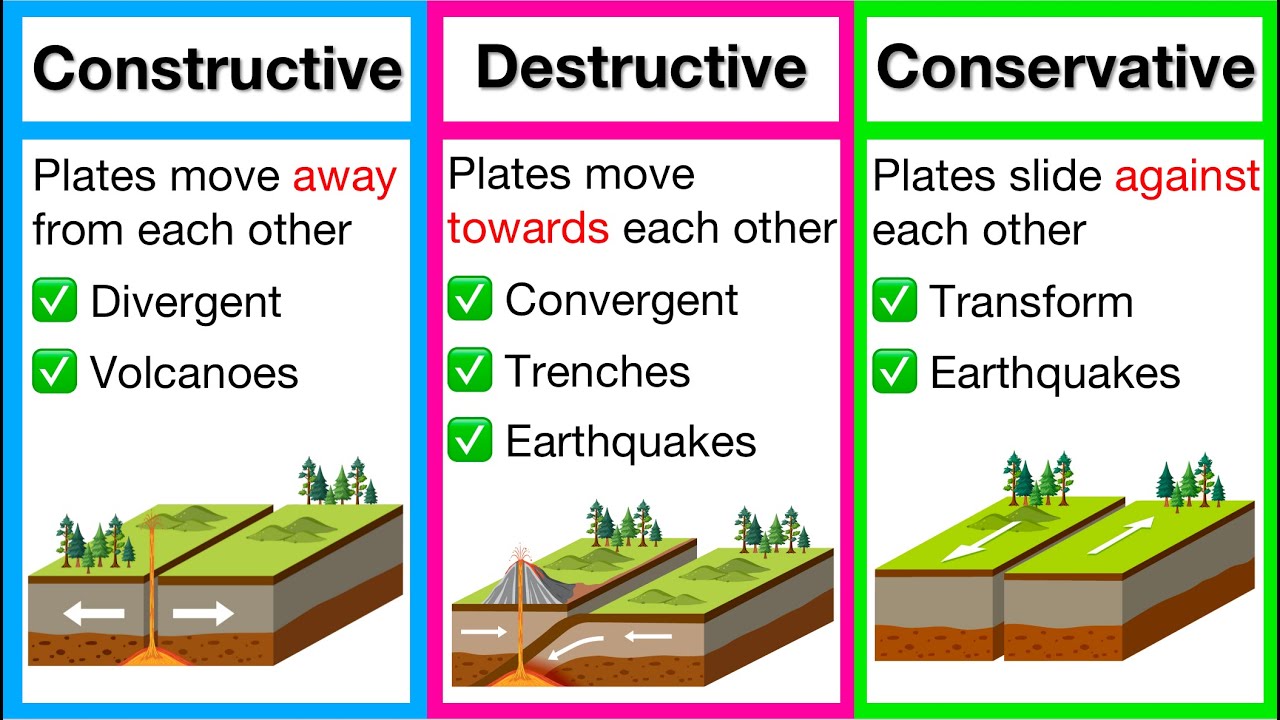 Constructive

Plates move away from each other

✅ Divergent

✅ Volcanoes

Destructive

Plates move towards each other

✅ Convergent

✅ Trenches

✅ Earthquakes

Conservative

Plates slide against each other

✅ Transform

✅ Earthquakes